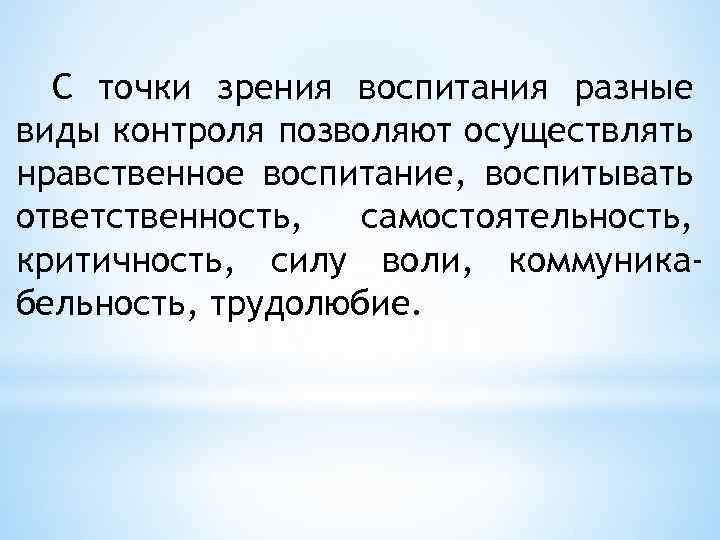 С точки зрения воспитания разные виды контроля позволяют осуществлять нравственное воспитание, воспитывать ответственность, самостоятельность, критичность, силу воли, коммуникабельность, трудолюбие.